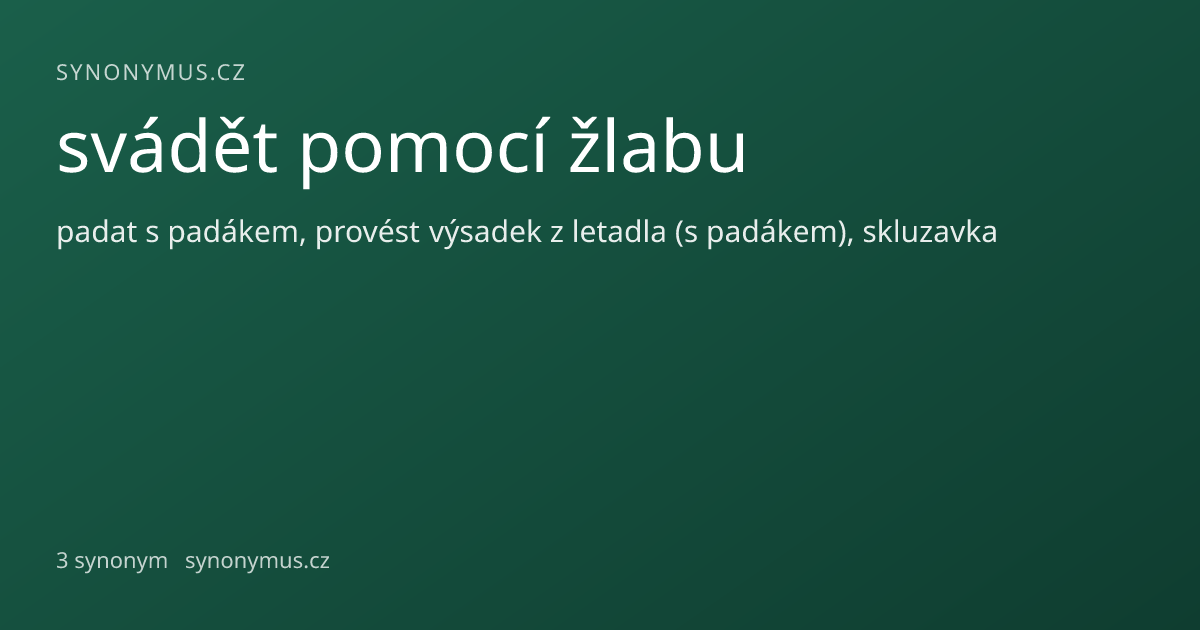 SYNONYMUS.CZ

svádět pomocí žlabu

padat s padákem, provést výsadek z letadla (s padákem), skluzavka

3 synonym synonymus.cz